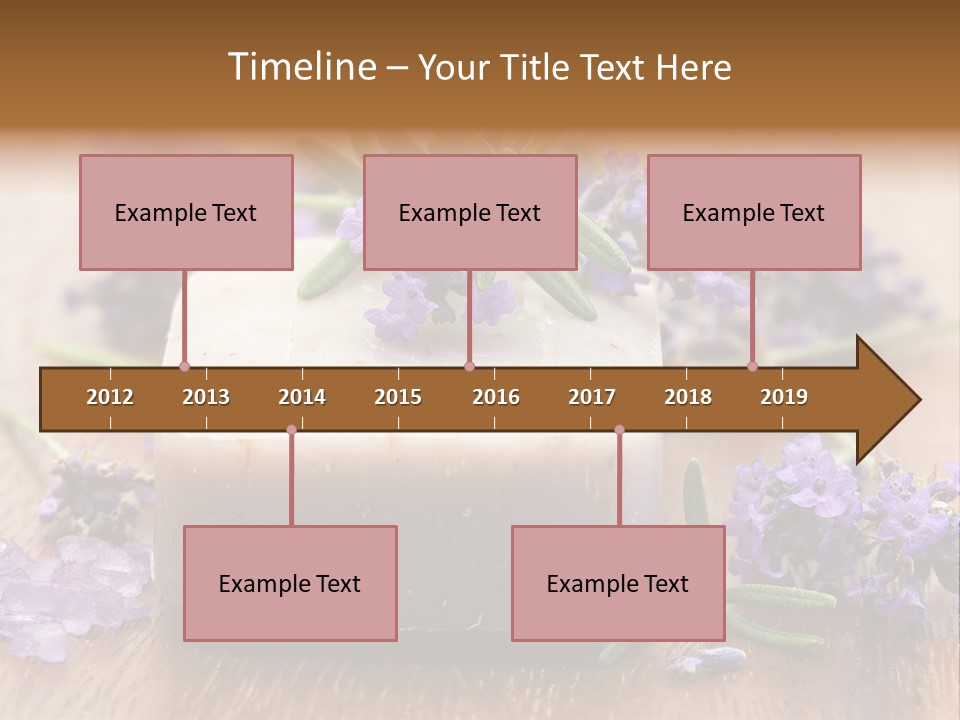 Timeline – Your Title Text Here

Example Text

Example Text

Example Text

2012 2013 2014 2015 2016 2017 2018 2019

Example Text

Example Text